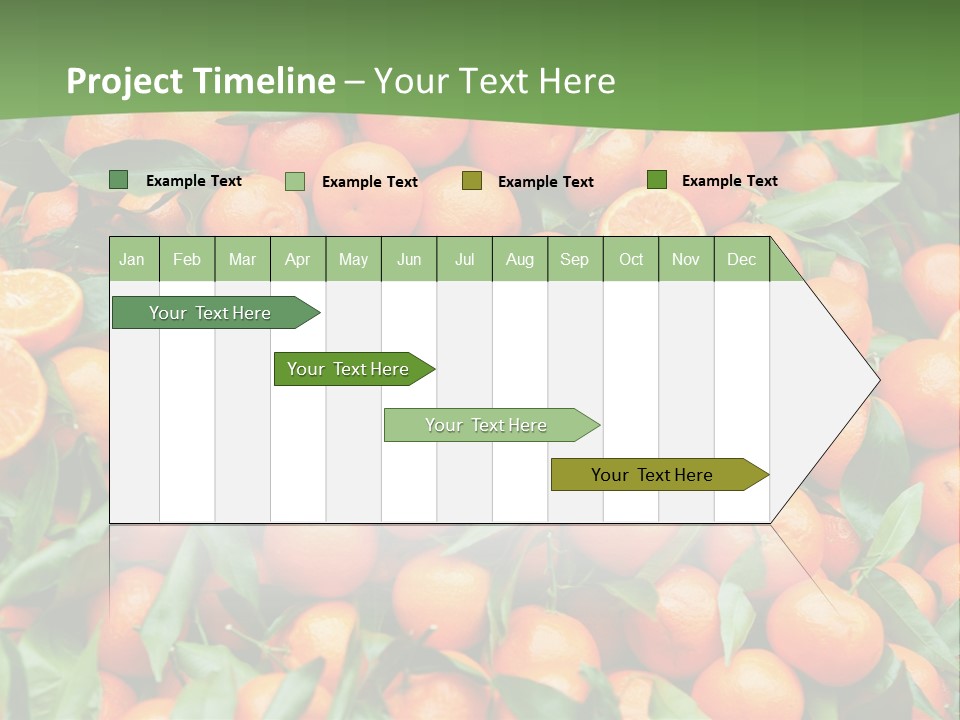 Project Timeline – Your Text Here

Example Text Example Text Example Text Example Text

| Jan | Feb | Mar | Apr | May | Jun | Jul | Aug | Sep | Oct | Nov | Dec |
|---|---|---|---|---|---|---|---|---|---|---|---|

Your Text Here

Your Text Here

Your Text Here

Your Text Here